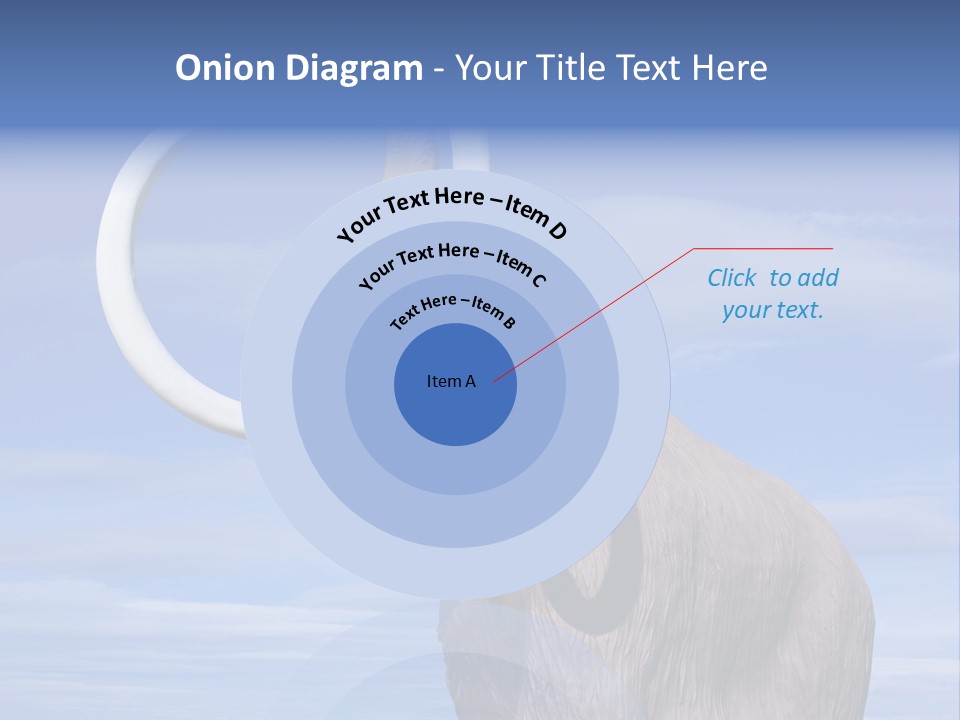 Onion Diagram - Your Title Text Here

Your Text Here – Item D

Your Text Here – Item C

Text Here – Item B

Item A

Click to add your text.